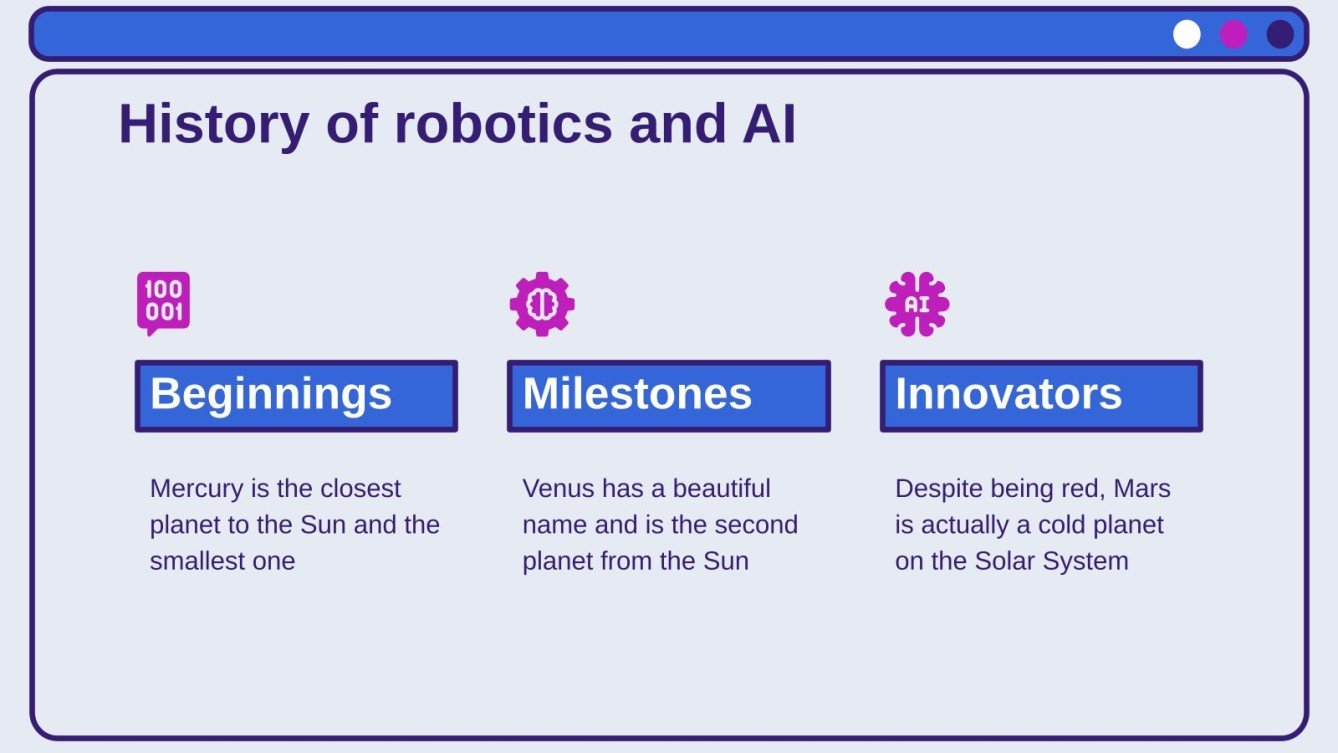 History of robotics and AI

100
001

Beginnings

Mercury is the closest planet to the Sun and the smallest one

Milestones

Venus has a beautiful name and is the second planet from the Sun

AI

Innovators

Despite being red, Mars is actually a cold planet on the Solar System